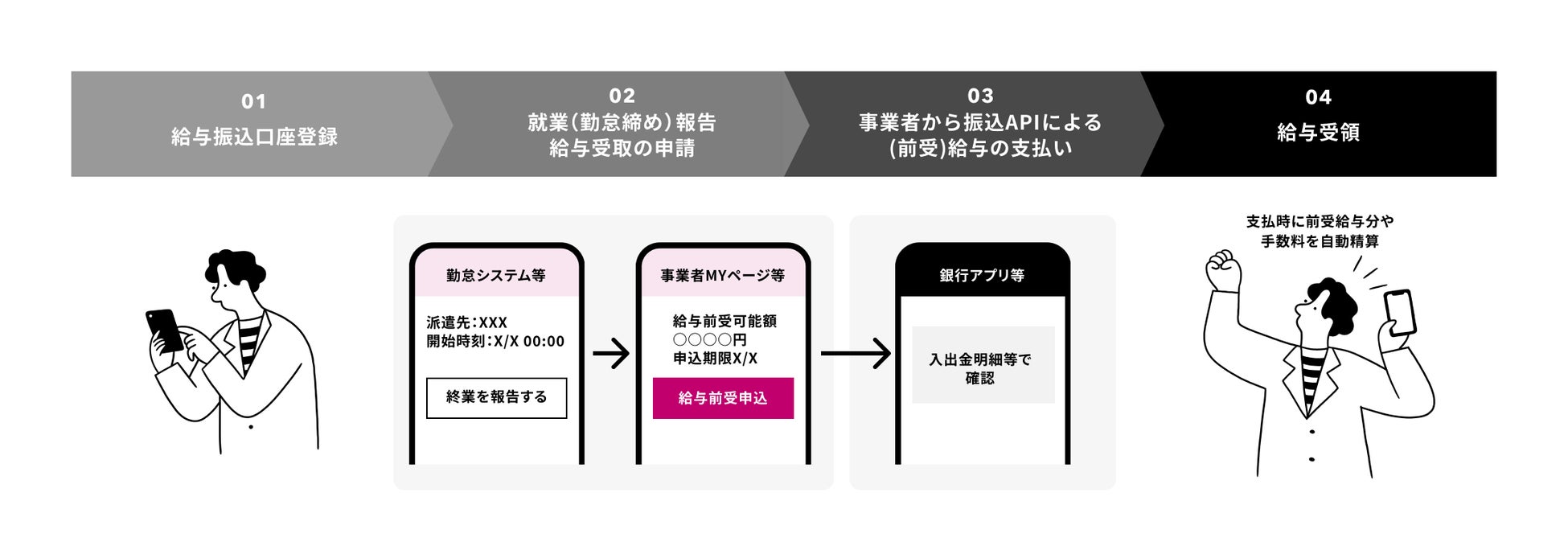 01
給与振込口座登録

02
就業（勤怠締め）報告
給与受取の申請

03
事業者から振込APIによる
(前受)給与の支払い

04
給与受領

勤怠システム等

派遣先：XXX
開始時刻：X/X 00:00

終業を報告する

事業者MYページ等

給与前受可能額
○○○○円
申込期限X/X

給与前受申込

銀行アプリ等

入出金明細等で
確認

支払時に前受給与分や
手数料を自動精算